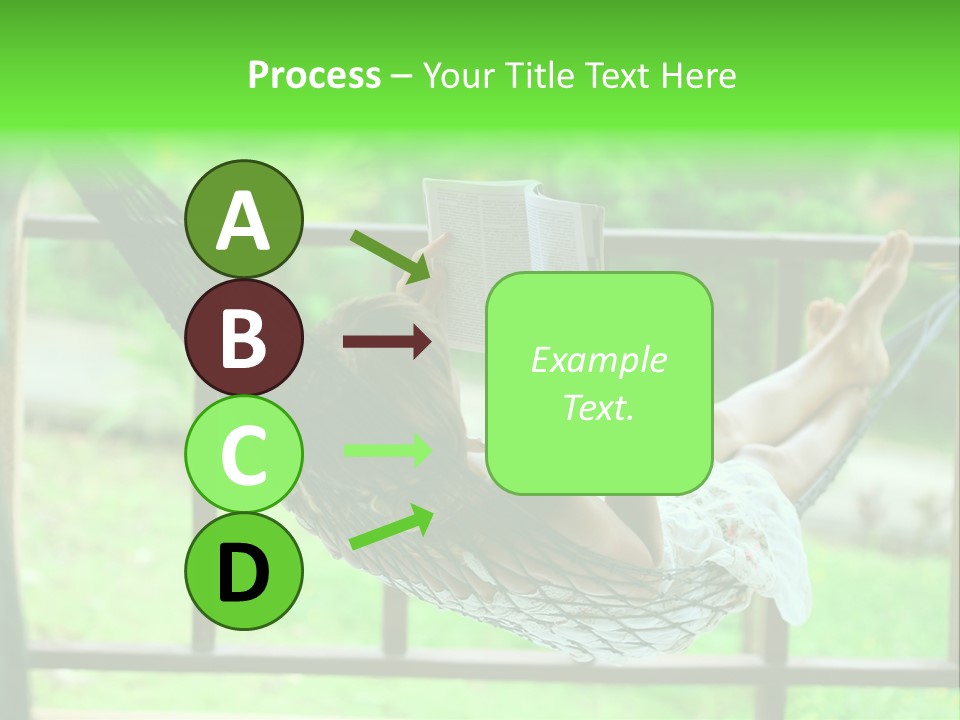 Process – Your Title Text Here

A

B

C

D

Example Text.